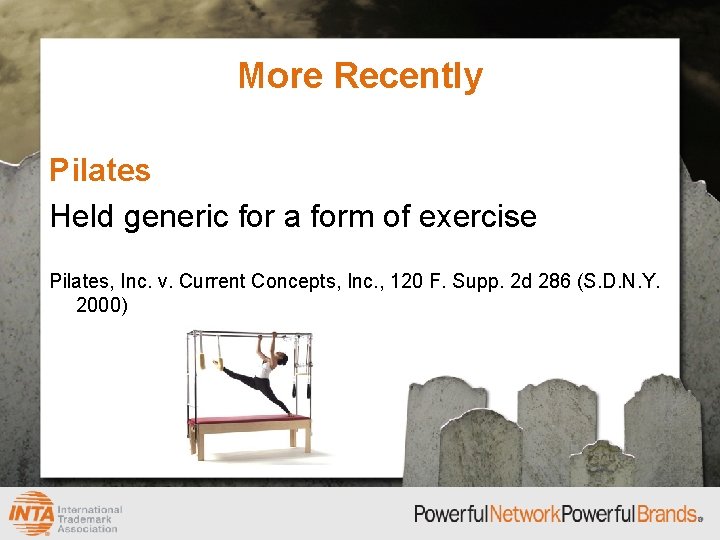 More Recently

Pilates

Held generic for a form of exercise

Pilates, Inc. v. Current Concepts, Inc., 120 F. Supp. 2d 286 (S.D.N.Y. 2000)

INTA International Trademark Association

PowerfulNetworkPowerfulBrands®